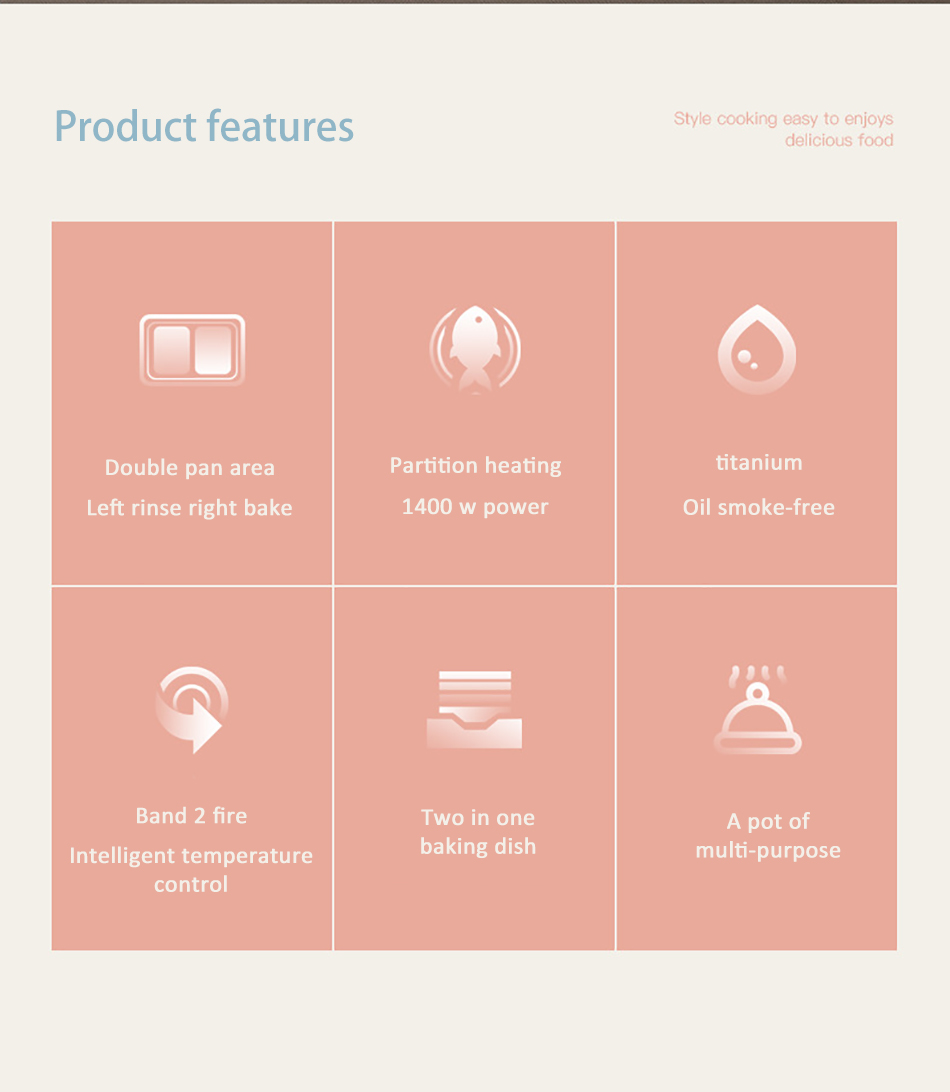 Product features

Style cooking easy to enjoys delicious food

Double pan area
Left rinse right bake

Partition heating
1400 w power

titanium
Oil smoke-free

Band 2 fire
Intelligent temperature control

Two in one
baking dish

A pot of
multi-purpose